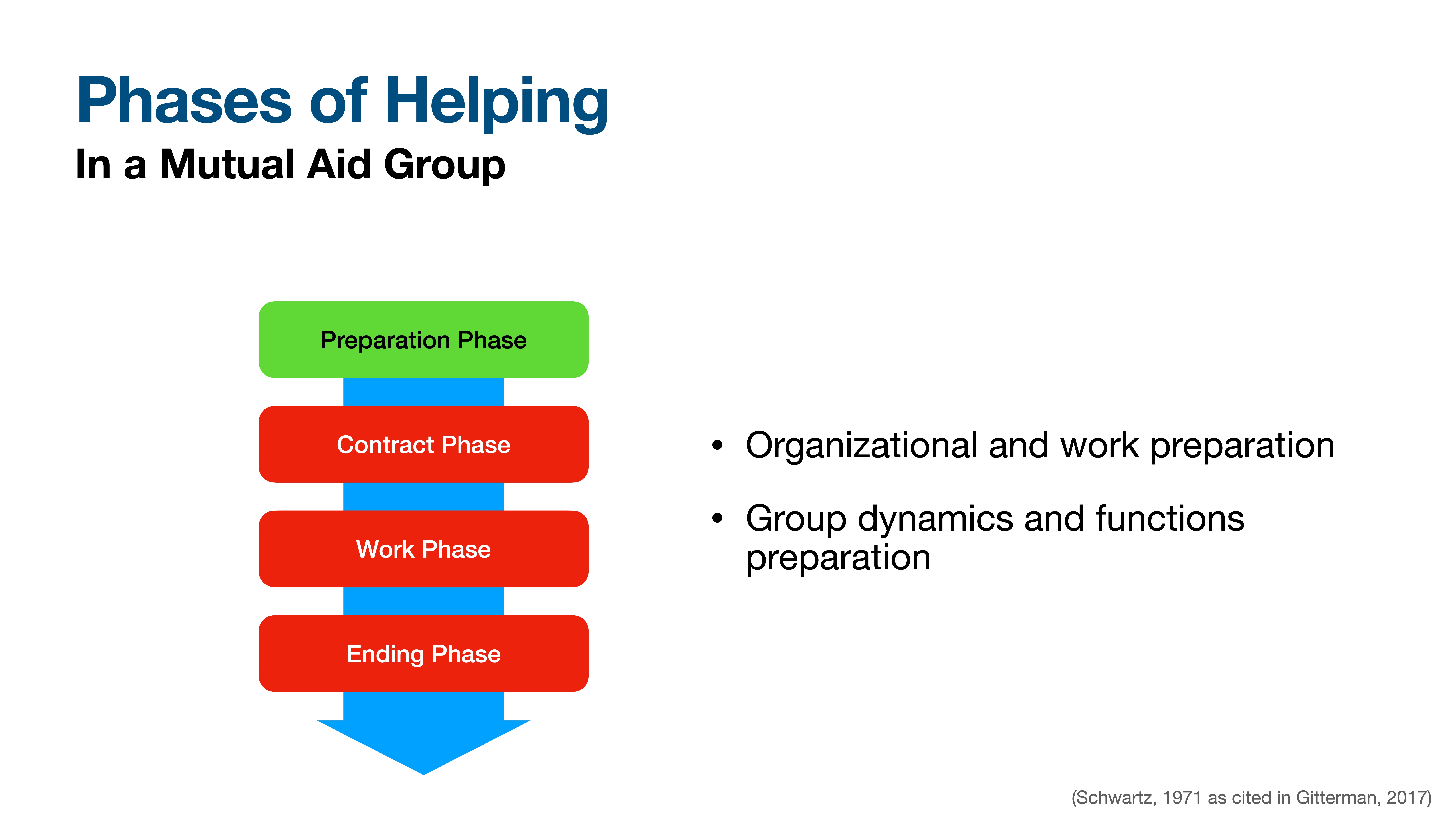 Phases of Helping
In a Mutual Aid Group

Preparation Phase

Contract Phase

Work Phase

Ending Phase

• Organizational and work preparation

• Group dynamics and functions preparation

(Schwartz, 1971 as cited in Gitterman, 2017)